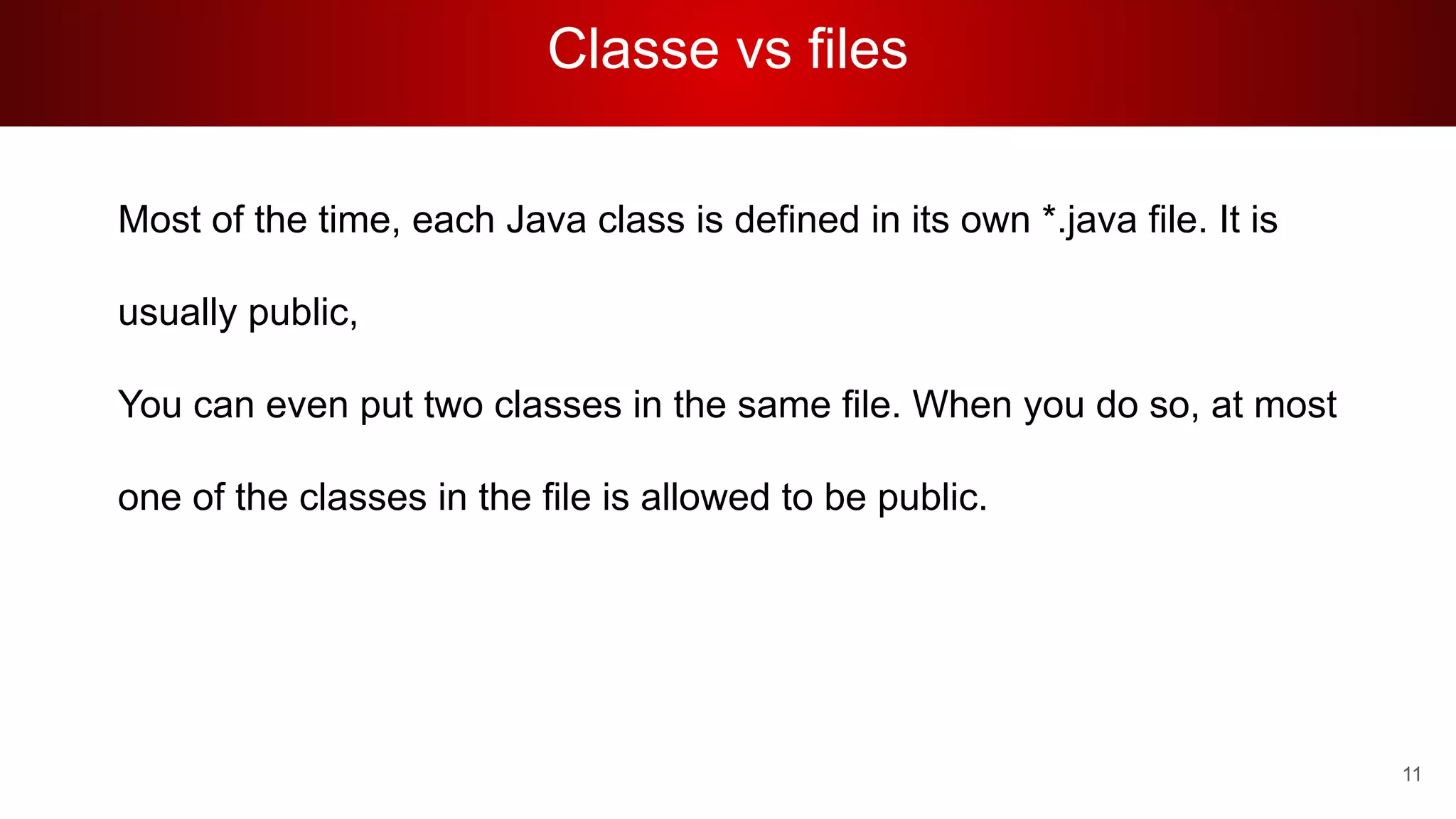 Classe vs files

Most of the time, each Java class is defined in its own *.java file. It is usually public,

You can even put two classes in the same file. When you do so, at most one of the classes in the file is allowed to be public.

11